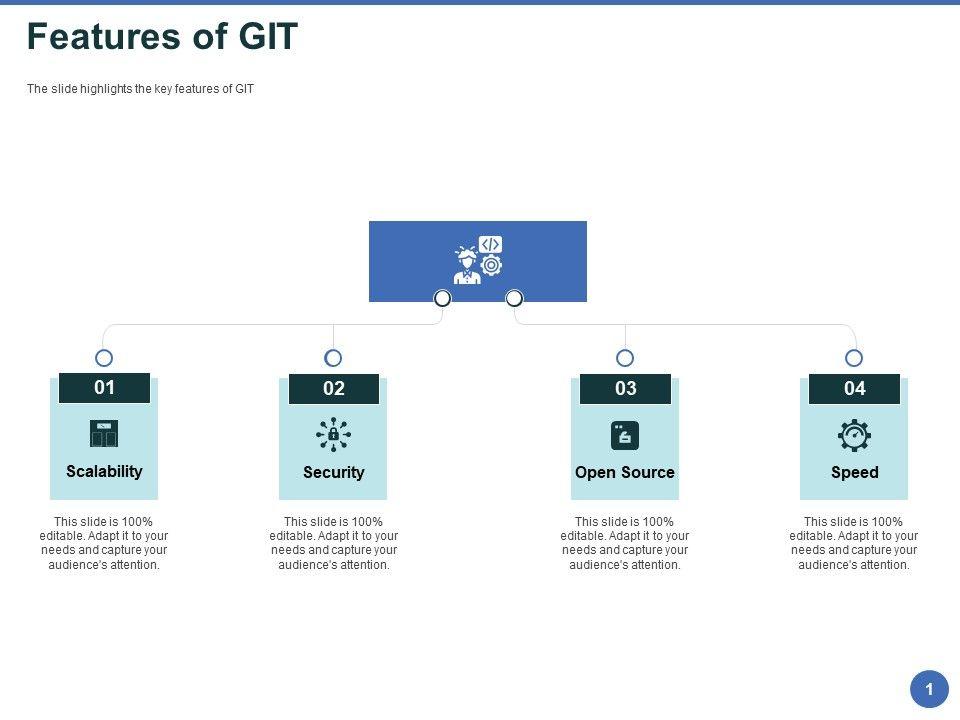 Features of GIT

The slide highlights the key features of GIT

01

Scalability

This slide is 100% editable. Adapt it to your needs and capture your audience's attention.

02

Security

This slide is 100% editable. Adapt it to your needs and capture your audience's attention.

03

Open Source

This slide is 100% editable. Adapt it to your needs and capture your audience's attention.

04

Speed

This slide is 100% editable. Adapt it to your needs and capture your audience's attention.

1